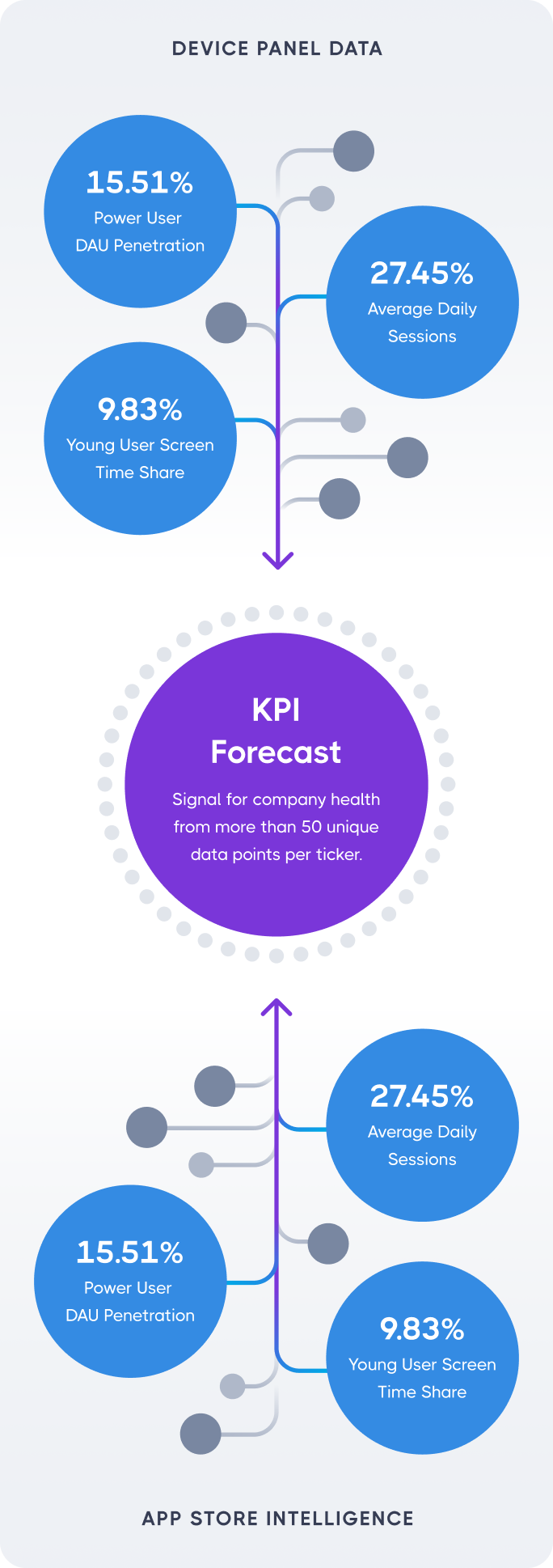 DEVICE PANEL DATA

15.51%
Power User
DAU Penetration

27.45%
Average Daily
Sessions

9.83%
Young User Screen
Time Share

KPI
Forecast

Signal for company health from more than 50 unique data points per ticker.

27.45%
Average Daily
Sessions

15.51%
Power User
DAU Penetration

9.83%
Young User Screen
Time Share

APP STORE INTELLIGENCE